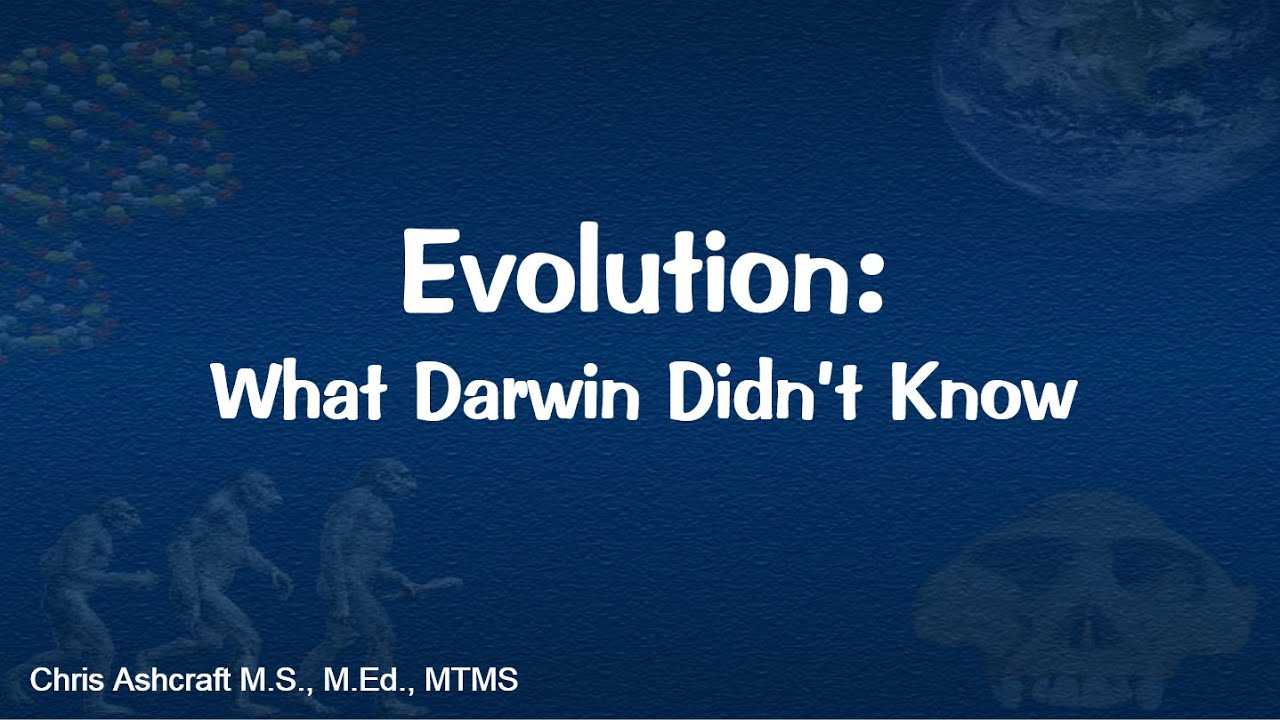 Evolution:
What Darwin Didn't Know

Chris Ashcraft M.S., M.Ed., MTMS